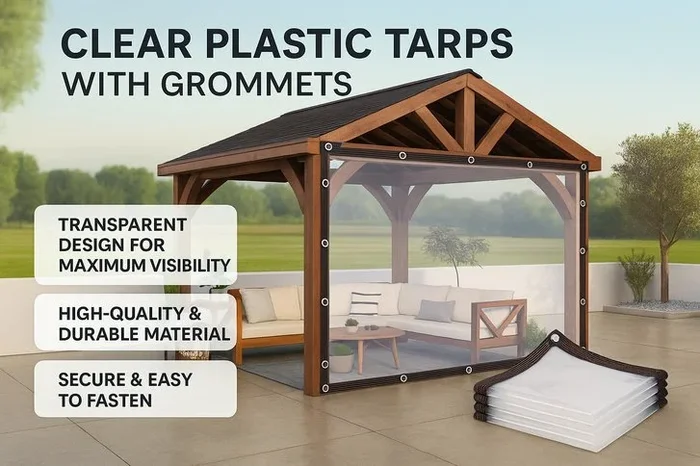 CLEAR PLASTIC TARPS
WITH GROMMETS

TRANSPARENT DESIGN FOR MAXIMUM VISIBILITY

HIGH-QUALITY & DURABLE MATERIAL

SECURE & EASY TO FASTEN